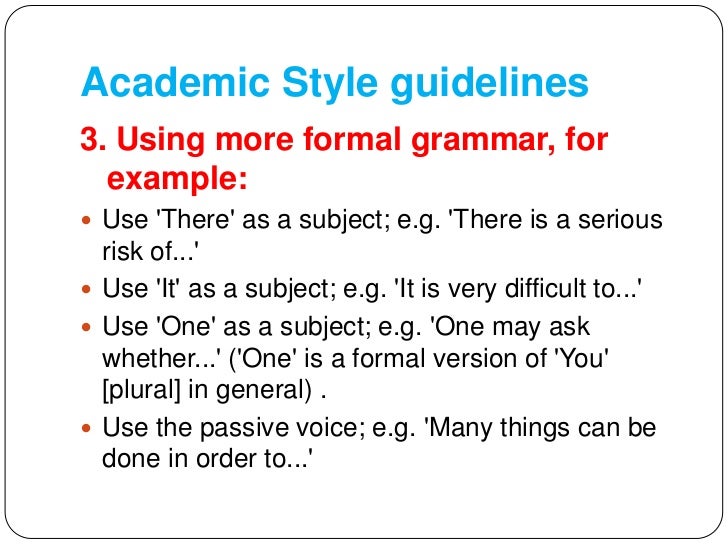 Academic Style guidelines

3. Using more formal grammar, for example:

- Use 'There' as a subject; e.g. 'There is a serious risk of...'
- Use 'It' as a subject; e.g. 'It is very difficult to...'
- Use 'One' as a subject; e.g. 'One may ask whether...' ('One' is a formal version of 'You' [plural] in general) .
- Use the passive voice; e.g. 'Many things can be done in order to...'